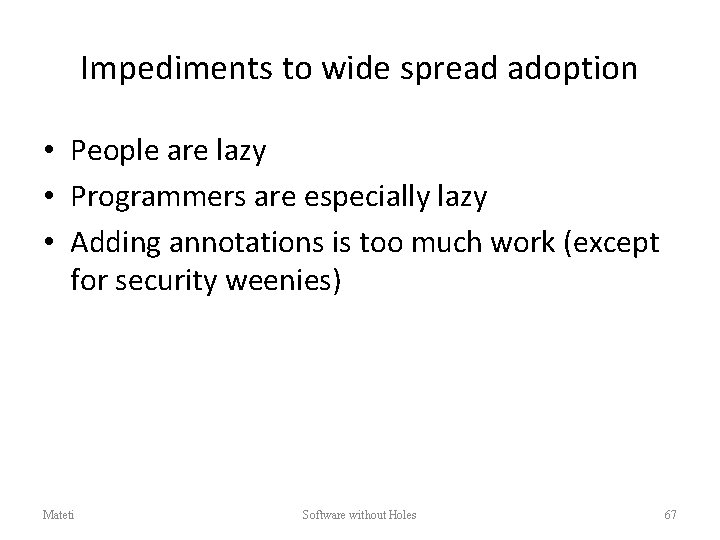 Impediments to wide spread adoption

• People are lazy
• Programmers are especially lazy
• Adding annotations is too much work (except for security weenies)

Mateti Software without Holes 67